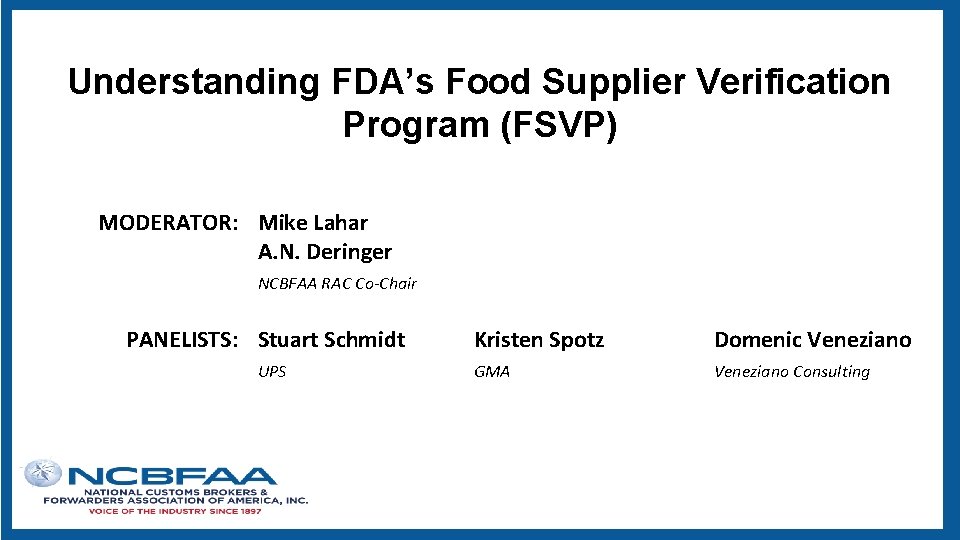 Understanding FDA's Food Supplier Verification Program (FSVP)

MODERATOR: Mike Lahar
A.N. Deringer
NCBFAA RAC Co-Chair

PANELISTS: Stuart Schmidt
UPS

Kristen Spotz
GMA

Domenic Veneziano
Veneziano Consulting

NCBFAA
NATIONAL CUSTOMS BROKERS & FORWARDERS ASSOCIATION OF AMERICA, INC.
VOICE OF THE INDUSTRY SINCE 1897